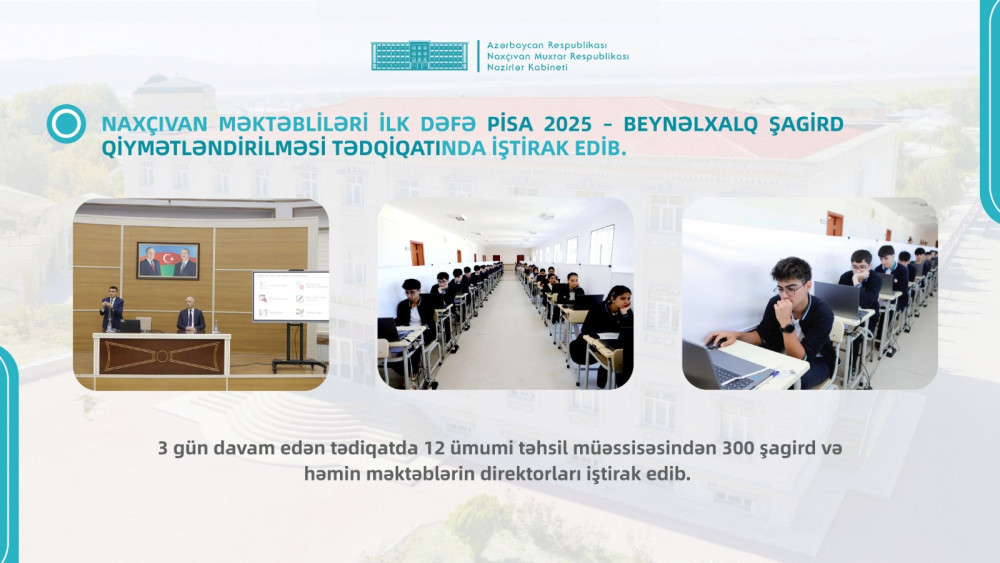 Azərbaycan Respublikası
Naxçıvan Muxtar Respublikası
Nazirlər Kabineti

NAXÇIVAN MƏKTƏBLİLƏRİ İLK DƏFƏ PİSA 2025 – BEYNƏLXALQ ŞAGİRD QİYMƏTLƏNDİRİLMƏSİ TƏDQİQATINDA İŞTİRAK EDİB.

3 gün davam edən tədiqatda 12 ümumi təhsil müəssisəsindən 300 şagird və həmin məktəblərin direktorları iştirak edib.